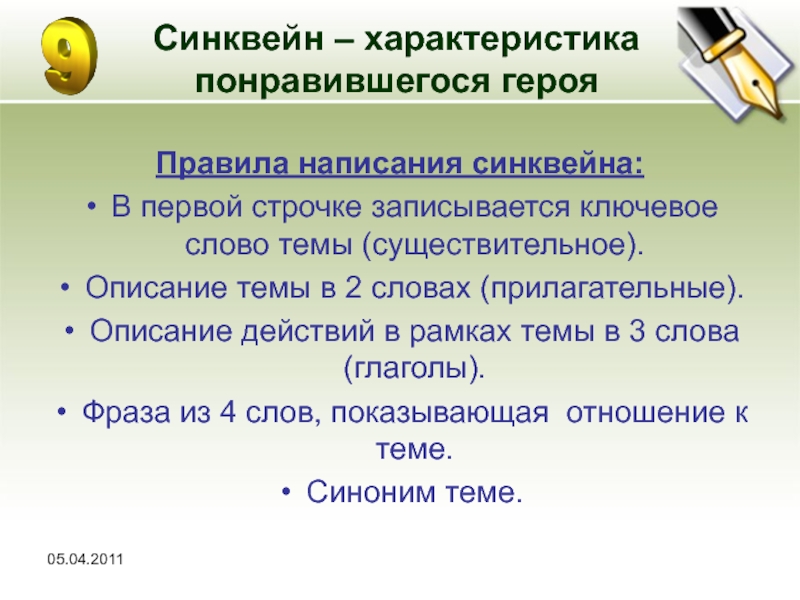 9

Синквейн – характеристика понравившегося героя

Правила написания синквейна:

• В первой строчке записывается ключевое слово темы (существительное).

• Описание темы в 2 словах (прилагательные).

• Описание действий в рамках темы в 3 слова (глаголы).

• Фраза из 4 слов, показывающая отношение к теме.

• Синоним теме.

05.04.2011